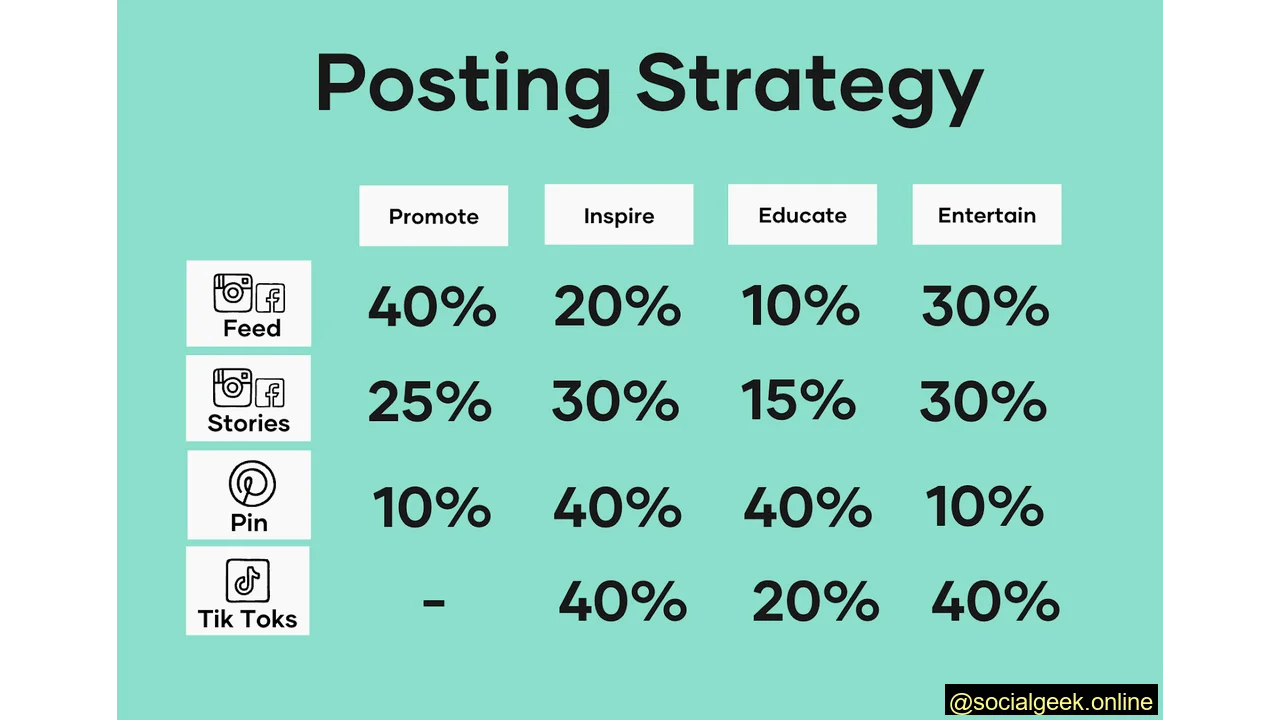 Posting Strategy

| | Promote | Inspire | Educate | Entertain |
|---|---|---|---|---|
| Feed | 40% | 20% | 10% | 30% |
| Stories | 25% | 30% | 15% | 30% |
| Pin | 10% | 40% | 40% | 10% |
| Tik Toks | - | 40% | 20% | 40% |

@socialgeek.online